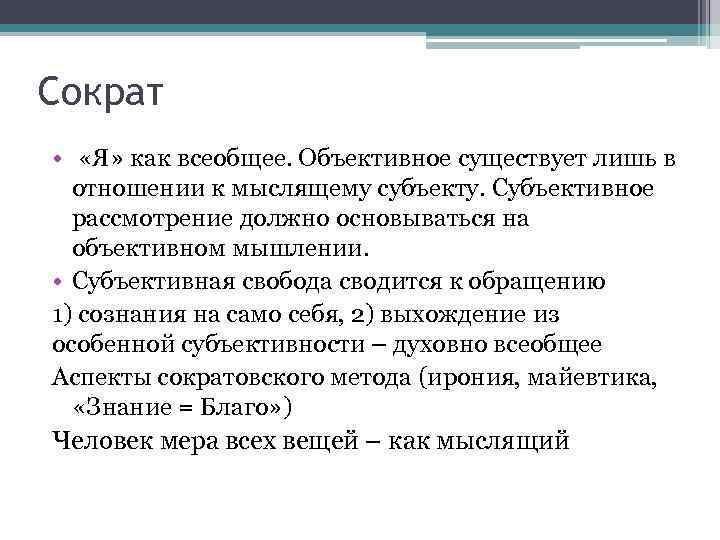 Сократ

• «Я» как всеобщее. Объективное существует лишь в отношении к мыслящему субъекту. Субъективное рассмотрение должно основываться на объективном мышлении.
• Субъективная свобода сводится к обращению

1) сознания на само себя, 2) выхождение из особенной субъективности – духовно всеобщее

Аспекты сократовского метода (ирония, майевтика, «Знание = Благо»)

Человек мера всех вещей – как мыслящий